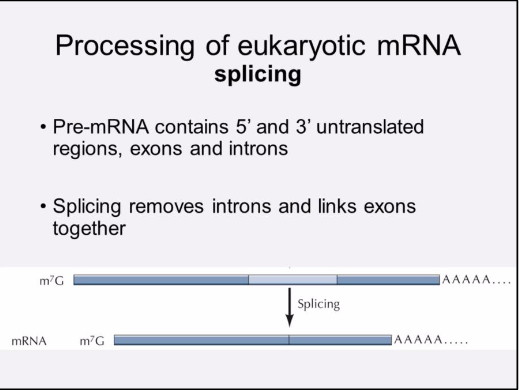 Processing of eukaryotic mRNA
splicing

• Pre-mRNA contains 5’ and 3’ untranslated regions, exons and introns

• Splicing removes introns and links exons together

$m^7G$ AAAAA....

Splicing

mRNA $m^7G$ AAAAA.....